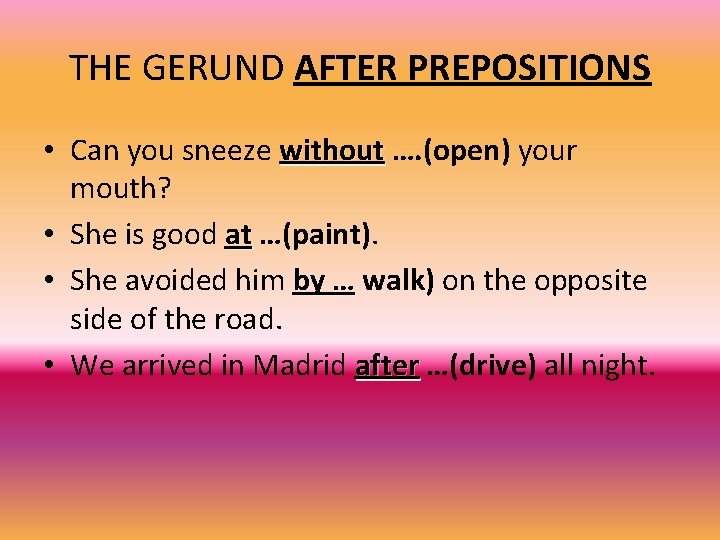 THE GERUND AFTER PREPOSITIONS

• Can you sneeze without ….(open) your mouth?
• She is good at …(paint).
• She avoided him by … walk) on the opposite side of the road.
• We arrived in Madrid after …(drive) all night.